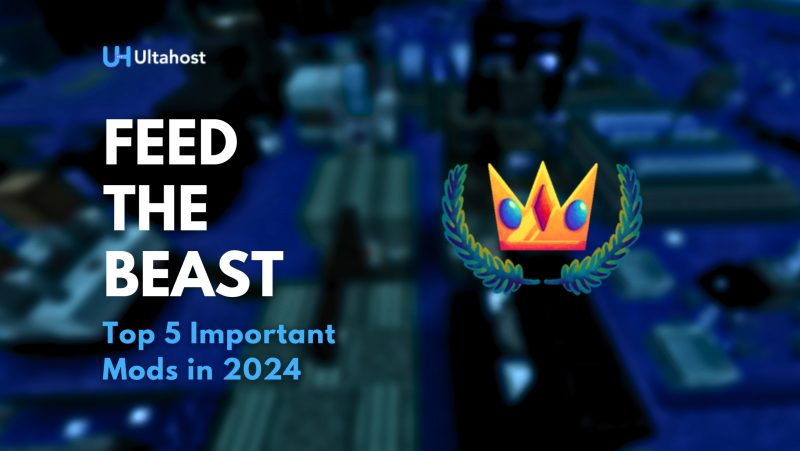 UH Ultahost

FEED THE BEAST

Top 5 Important Mods in 2024